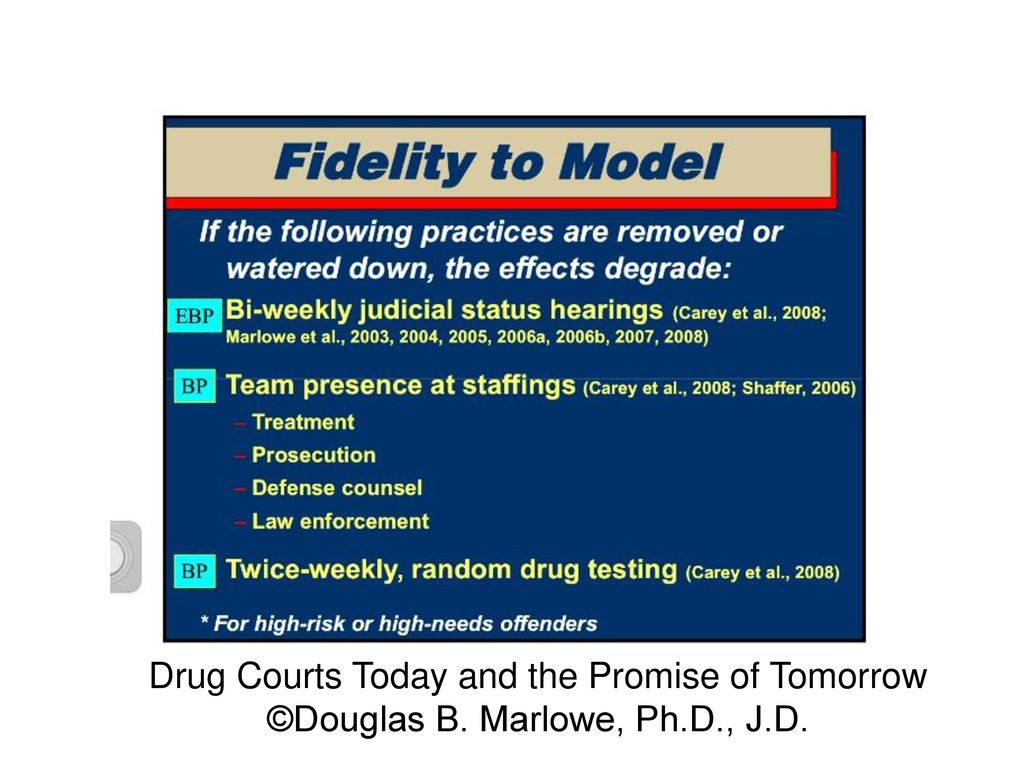 Fidelity to Model

If the following practices are removed or watered down, the effects degrade:

EBP Bi-weekly judicial status hearings (Carey et al., 2008; Marlowe et al., 2003, 2004, 2005, 2006a, 2006b, 2007, 2008)

BP Team presence at staffings (Carey et al., 2008; Shaffer, 2006)
– Treatment
– Prosecution
– Defense counsel
– Law enforcement

BP Twice-weekly, random drug testing (Carey et al., 2008)

* For high-risk or high-needs offenders

Drug Courts Today and the Promise of Tomorrow
©Douglas B. Marlowe, Ph.D., J.D.